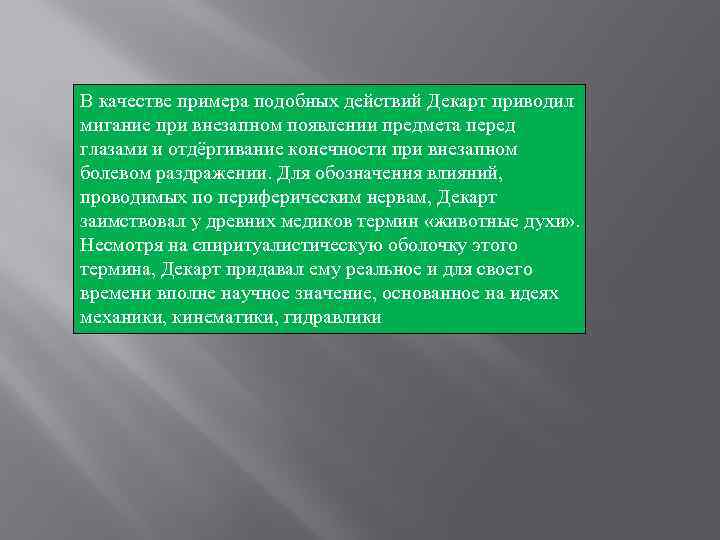 В качестве примера подобных действий Декарт приводил мигание при внезапном появлении предмета перед глазами и отдёргивание конечности при внезапном болевом раздражении. Для обозначения влияний, проводимых по периферическим нервам, Декарт заимствовал у древних медиков термин «животные духи». Несмотря на спиритуалистическую оболочку этого термина, Декарт придавал ему реальное и для своего времени вполне научное значение, основанное на идеях механики, кинематики, гидравлики